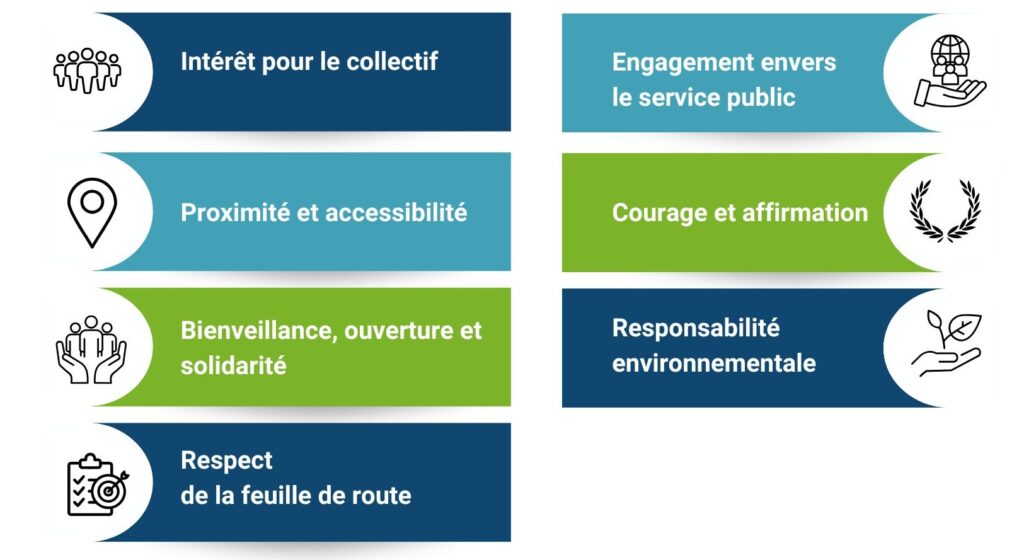 Intérêt pour le collectif

Proximité et accessibilité

Bienveillance, ouverture et solidarité

Respect
de la feuille de route

Engagement envers
le service public

Courage et affirmation

Responsabilité
environnementale